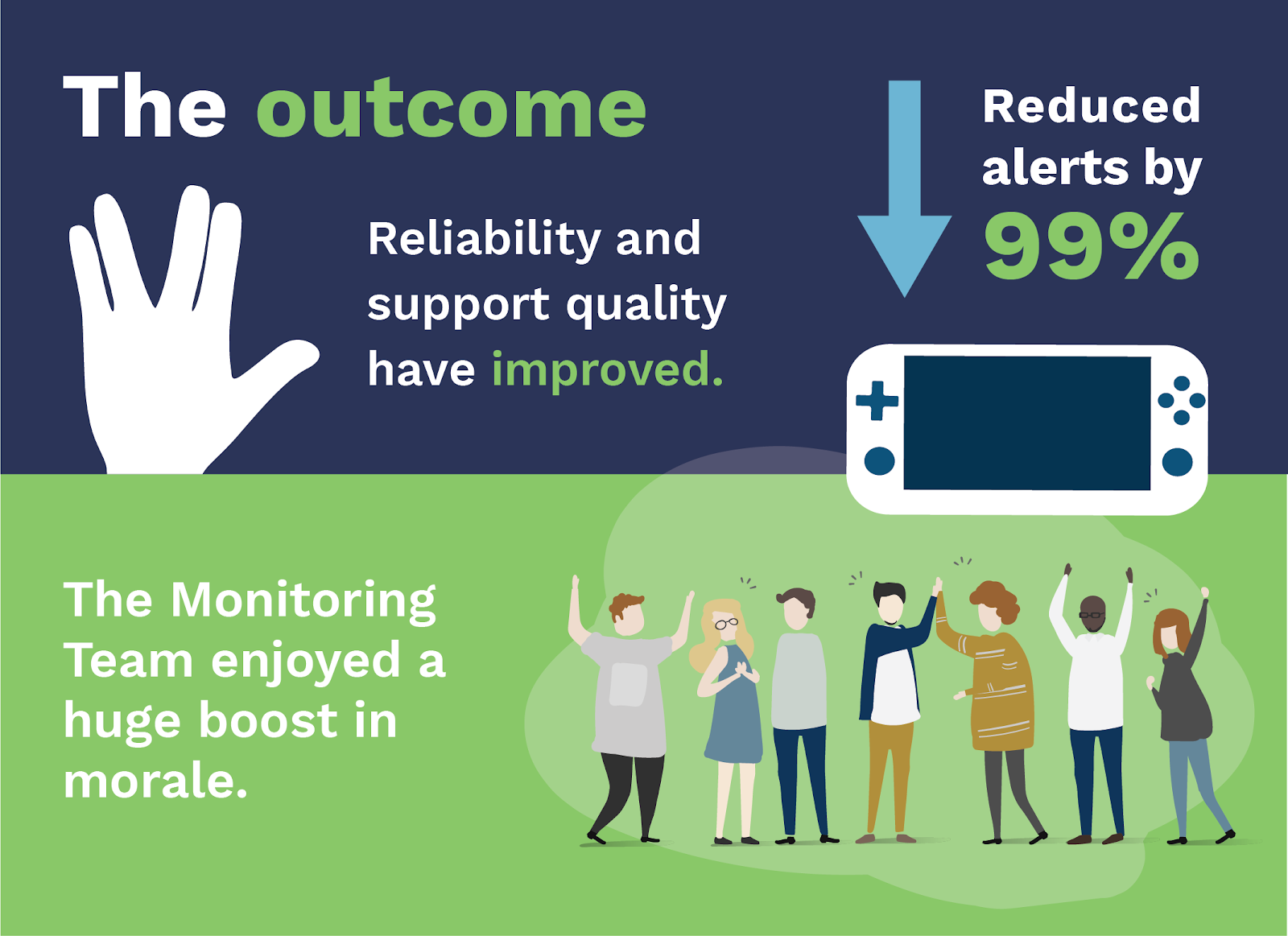 The outcome

Reliability and support quality have improved.

Reduced alerts by 99%

The Monitoring Team enjoyed a huge boost in morale.